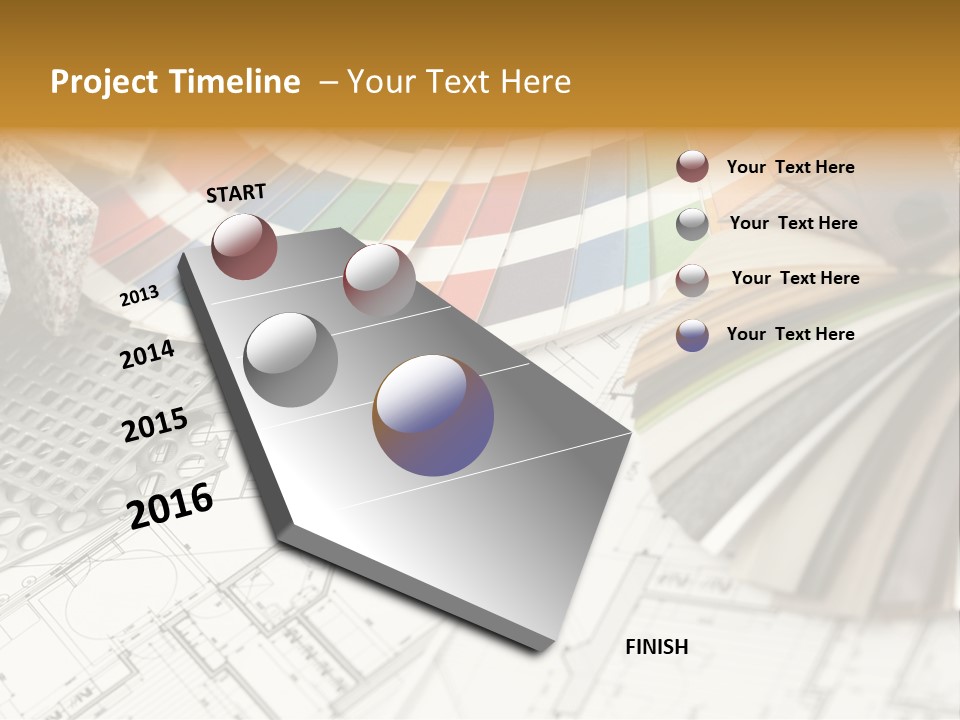 Project Timeline – Your Text Here

START

2013

2014

2015

2016

FINISH

Your Text Here

Your Text Here

Your Text Here

Your Text Here